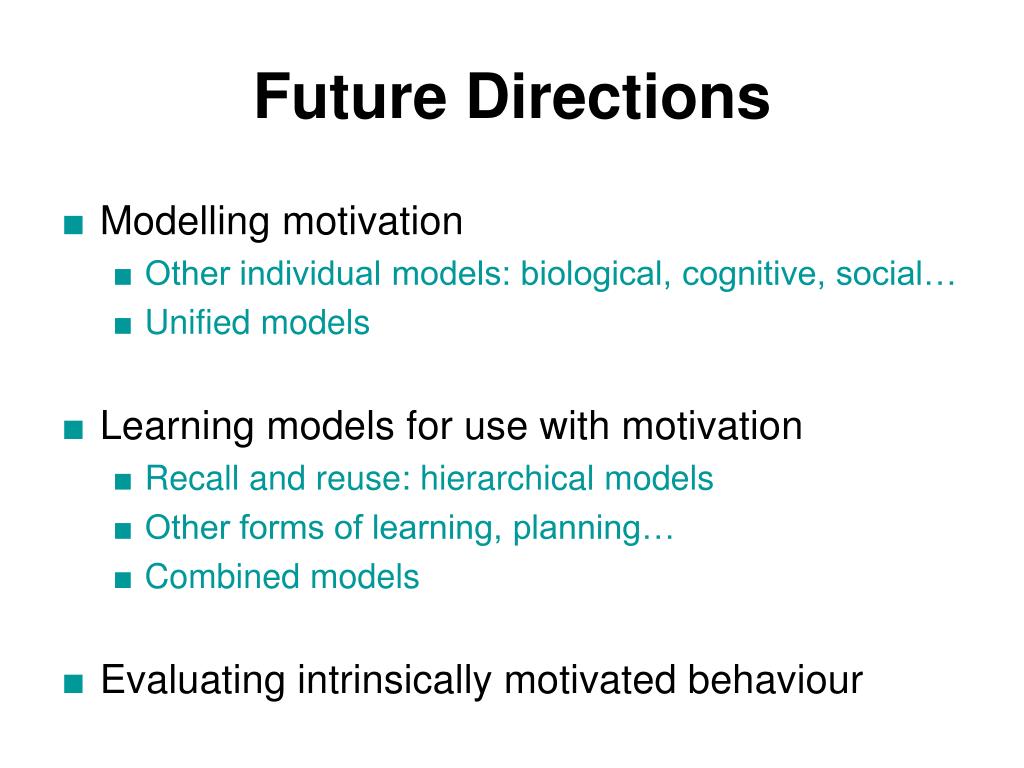 Future Directions

■ Modelling motivation
■ Other individual models: biological, cognitive, social…
■ Unified models

■ Learning models for use with motivation
■ Recall and reuse: hierarchical models
■ Other forms of learning, planning…
■ Combined models

■ Evaluating intrinsically motivated behaviour